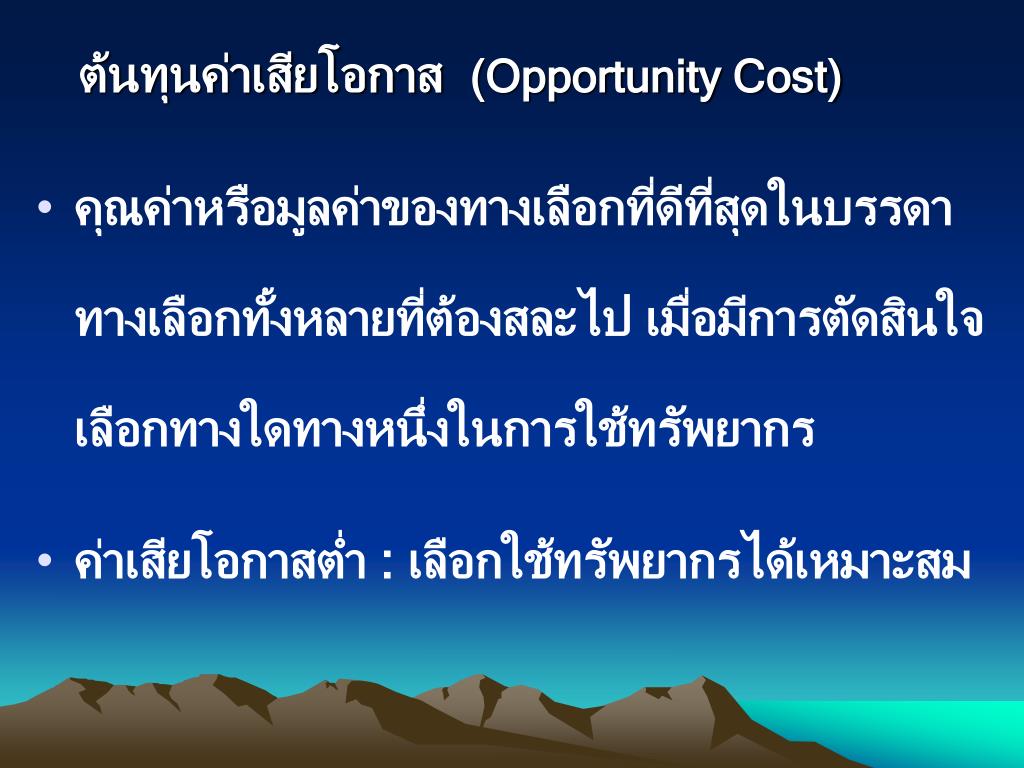 ต้นทุนค่าเสียโอกาส (Opportunity Cost)

• คุณค่าหรือมูลค่าของทางเลือกที่ดีที่สุดในบรรดาทางเลือกทั้งหลายที่ต้องสละไป เมื่อมีการตัดสินใจเลือกทางใดทางหนึ่งในการใช้ทรัพยากร

• ค่าเสียโอกาสต่ำ : เลือกใช้ทรัพยากรได้เหมาะสม